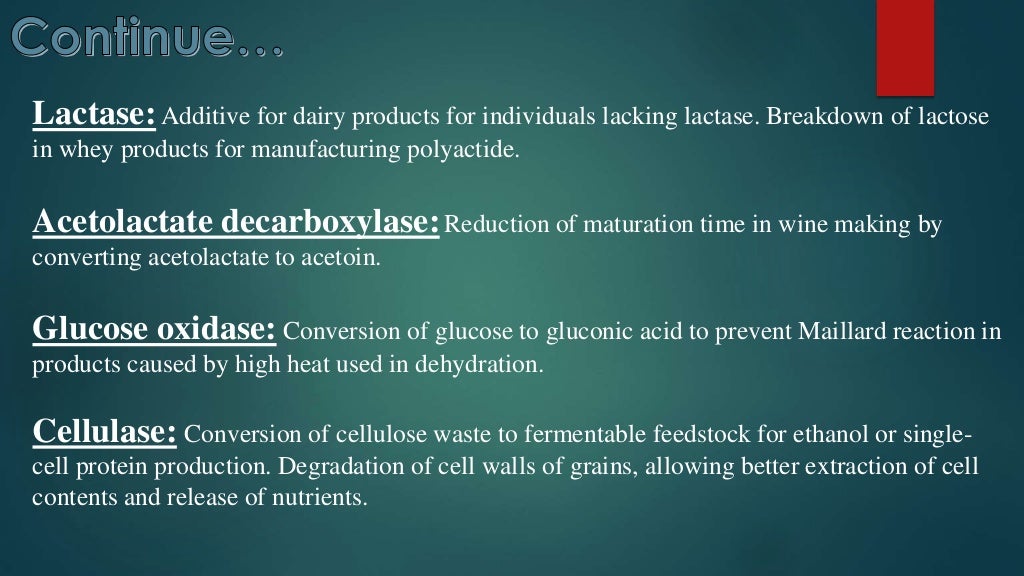 Continue…

Lactase: Additive for dairy products for individuals lacking lactase. Breakdown of lactose in whey products for manufacturing polyactide.

Acetolactate decarboxylase: Reduction of maturation time in wine making by converting acetolactate to acetoin.

Glucose oxidase: Conversion of glucose to gluconic acid to prevent Maillard reaction in products caused by high heat used in dehydration.

Cellulase: Conversion of cellulose waste to fermentable feedstock for ethanol or single-cell protein production. Degradation of cell walls of grains, allowing better extraction of cell contents and release of nutrients.